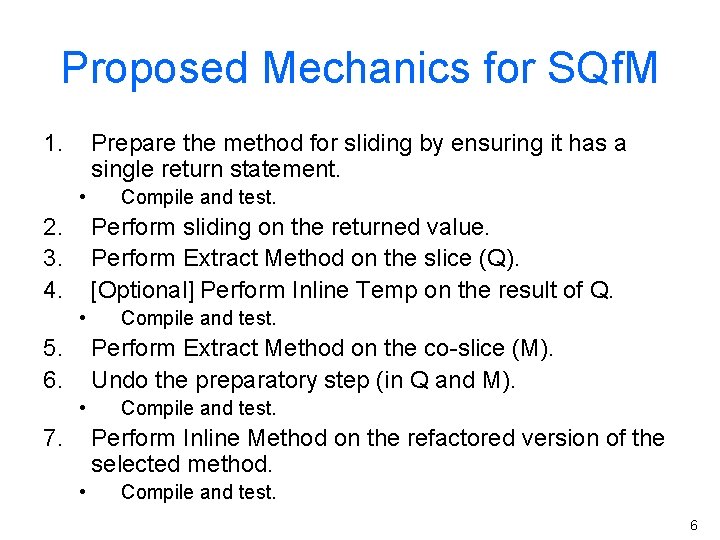 Proposed Mechanics for SQfM

1. Prepare the method for sliding by ensuring it has a single return statement.
   • Compile and test.
2. Perform sliding on the returned value.
3. Perform Extract Method on the slice (Q).
4. [Optional] Perform Inline Temp on the result of Q.
   • Compile and test.
5. Perform Extract Method on the co-slice (M).
6. Undo the preparatory step (in Q and M).
   • Compile and test.
7. Perform Inline Method on the refactored version of the selected method.
   • Compile and test.

6